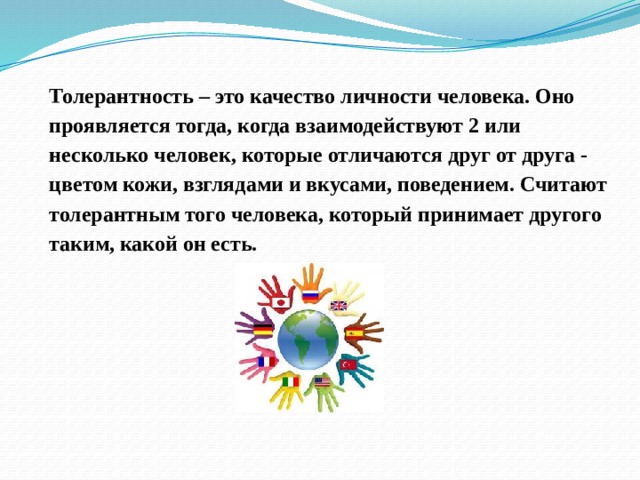 Толерантность – это качество личности человека. Оно проявляется тогда, когда взаимодействуют 2 или несколько человек, которые отличаются друг от друга - цветом кожи, взглядами и вкусами, поведением. Считают толерантным того человека, который принимает другого таким, какой он есть.